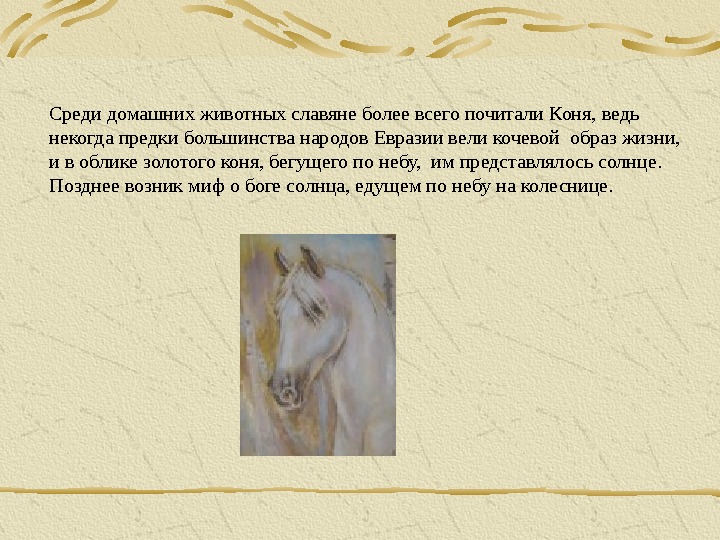 Среди домашних животных славяне более всего почитали Коня, ведь некогда предки большинства народов Евразии вели кочевой образ жизни, и в облике золотого коня, бегущего по небу, им представлялось солнце. Позднее возник миф о боге солнца, едущем по небу на колеснице.